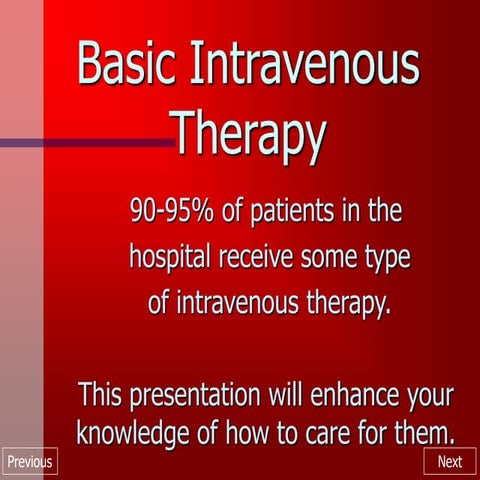 Basic Intravenous Therapy

90-95% of patients in the hospital receive some type of intravenous therapy.

This presentation will enhance your knowledge of how to care for them.

Previous

Next